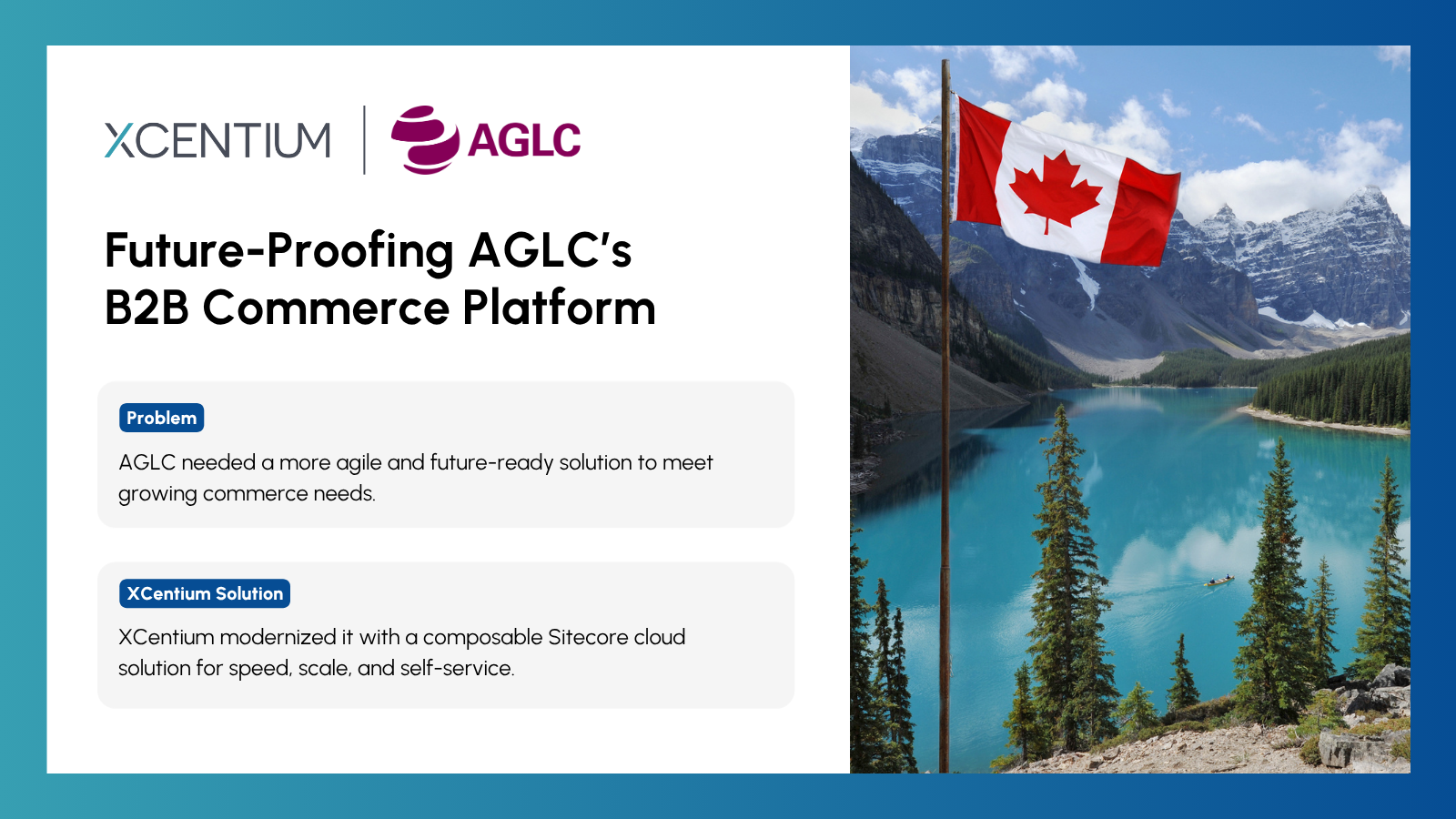 XCENTIUM AGLC

Future-Proofing AGLC's B2B Commerce Platform

Problem

AGLC needed a more agile and future-ready solution to meet growing commerce needs.

XCentium Solution

XCentium modernized it with a composable Sitecore cloud solution for speed, scale, and self-service.